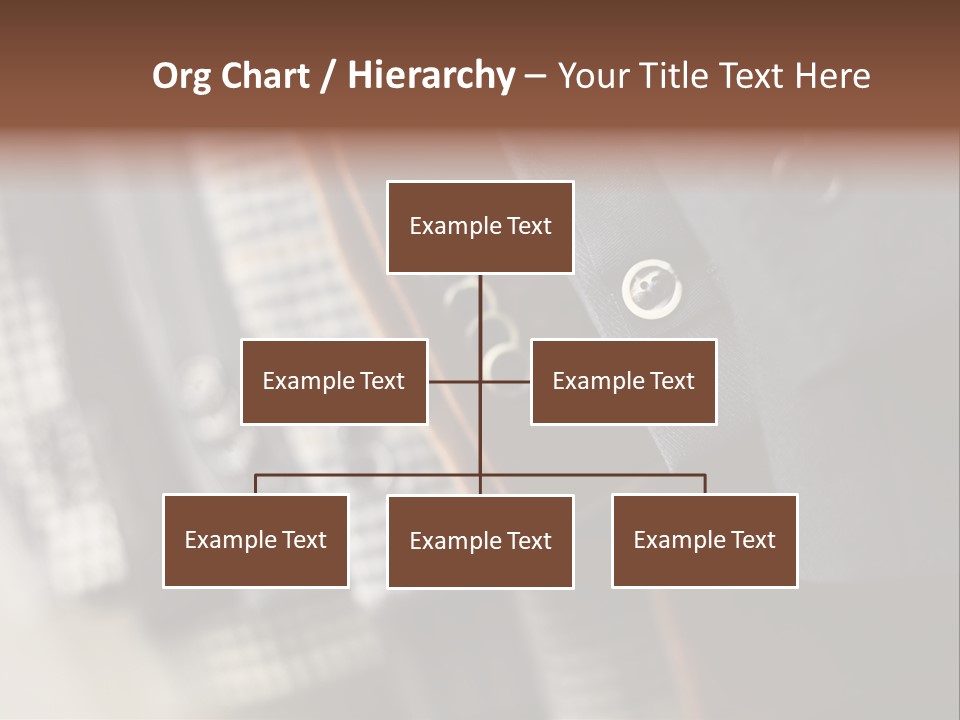 Org Chart / Hierarchy – Your Title Text Here

Example Text

Example Text

Example Text

Example Text

Example Text

Example Text